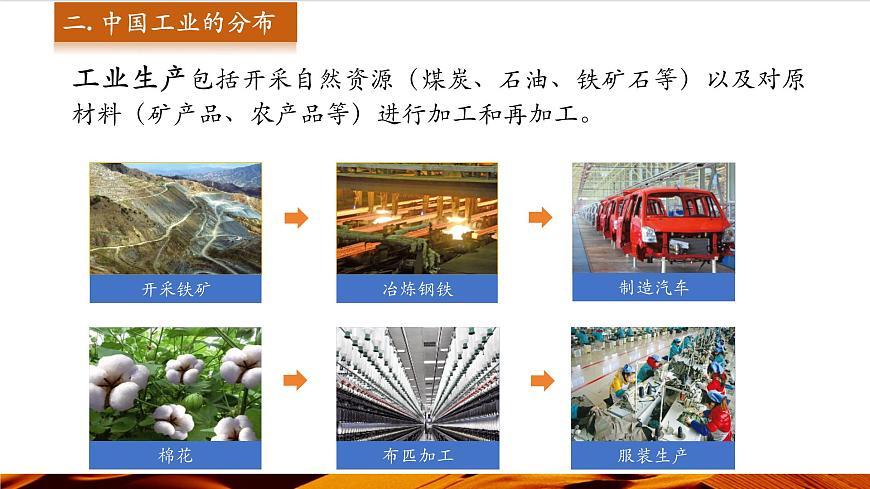 二. 中国工业的分布

工业生产包括开采自然资源（煤炭、石油、铁矿石等）以及对原材料（矿产品、农产品等）进行加工和再加工。

开采铁矿

冶炼钢铁

制造汽车

棉花

布匹加工

服装生产